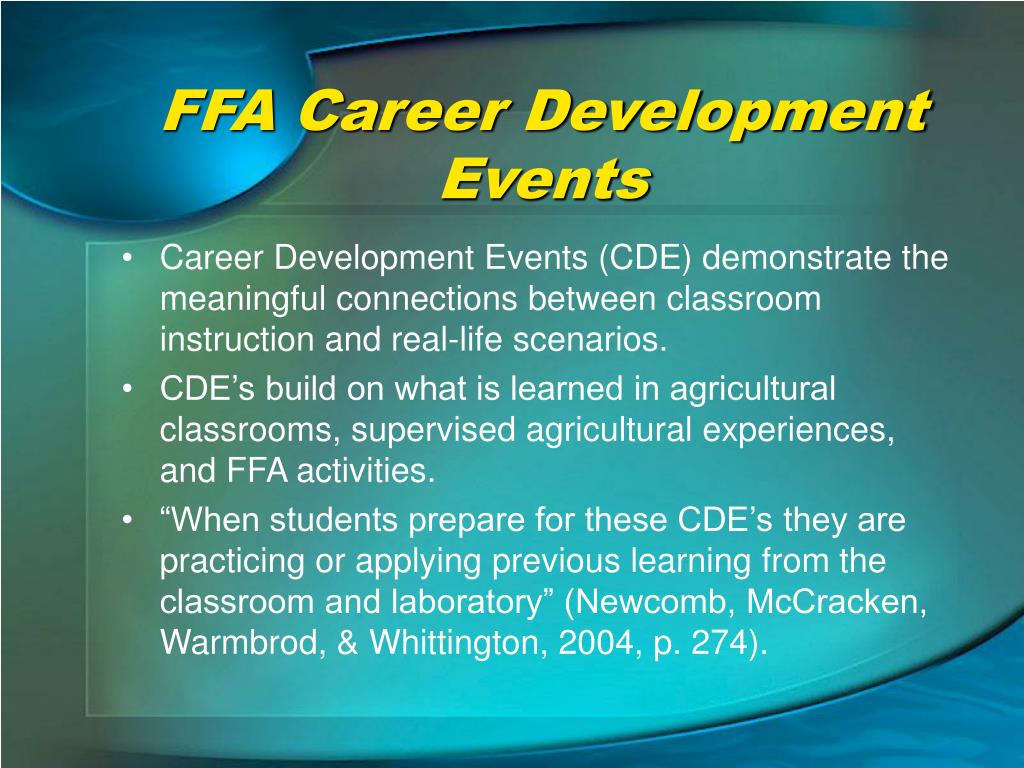 FFA Career Development Events

• Career Development Events (CDE) demonstrate the meaningful connections between classroom instruction and real-life scenarios.
• CDE’s build on what is learned in agricultural classrooms, supervised agricultural experiences, and FFA activities.
• “When students prepare for these CDE’s they are practicing or applying previous learning from the classroom and laboratory” (Newcomb, McCracken, Warmbrod, & Whittington, 2004, p. 274).